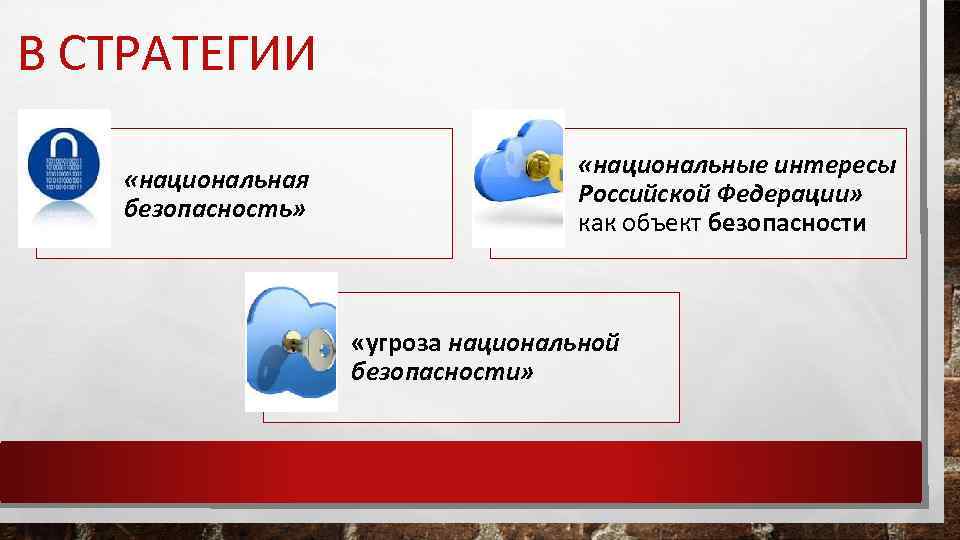 В СТРАТЕГИИ

«национальная безопасность»

«национальные интересы Российской Федерации» как объект безопасности

«угроза национальной безопасности»